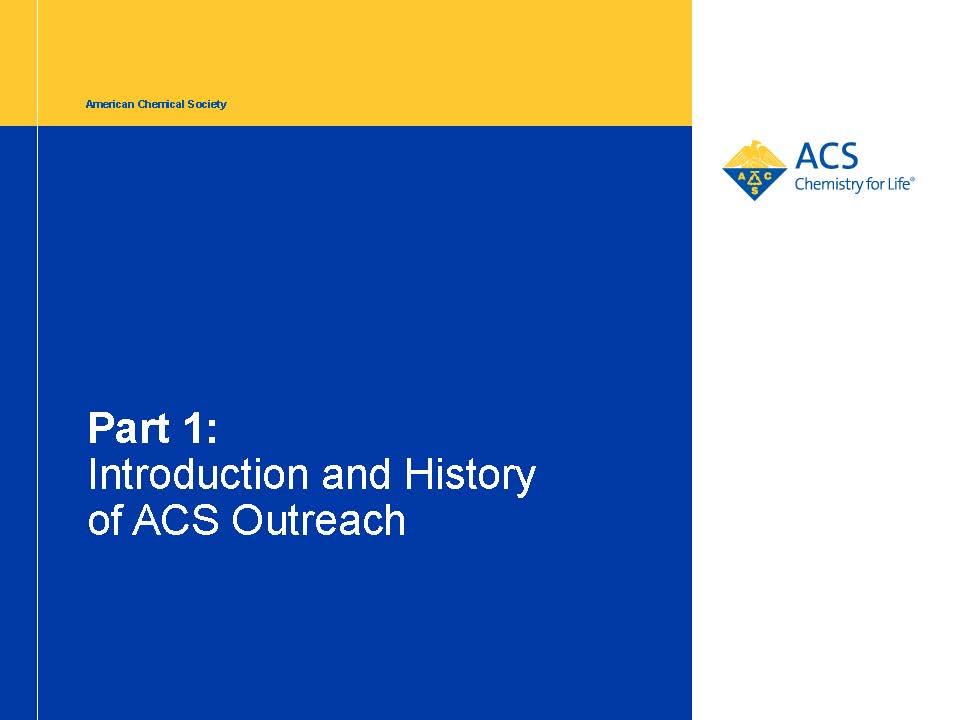 American Chemical Society

A C S

ACS
Chemistry for Life®

Part 1:
Introduction and History of ACS Outreach